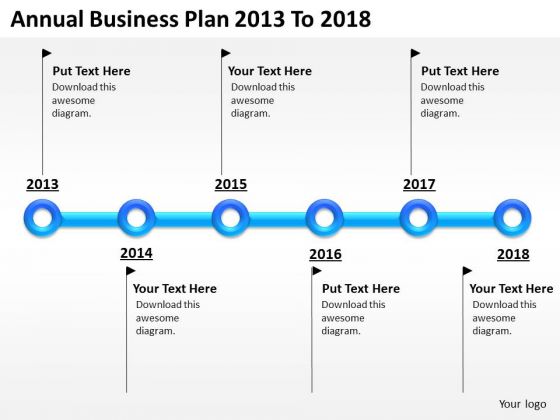 Annual Business Plan 2013 To 2018

Put Text Here
Download this awesome diagram.

Your Text Here
Download this awesome diagram.

Put Text Here
Download this awesome diagram.

2013

2015

2017

2014

2016

2018

Your Text Here
Download this awesome diagram.

Put Text Here
Download this awesome diagram.

Your Text Here
Download this awesome diagram.

Your logo